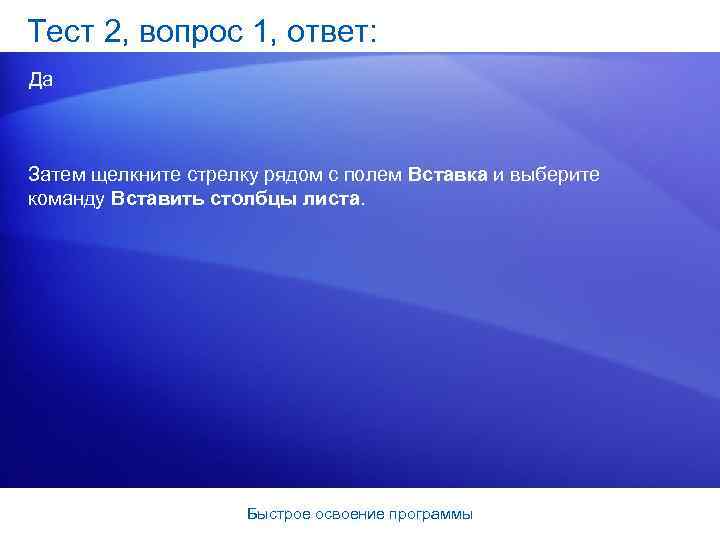 Тест 2, вопрос 1, ответ:

Да

Затем щелкните стрелку рядом с полем Вставка и выберите команду Вставить столбцы листа.

Быстрое освоение программы